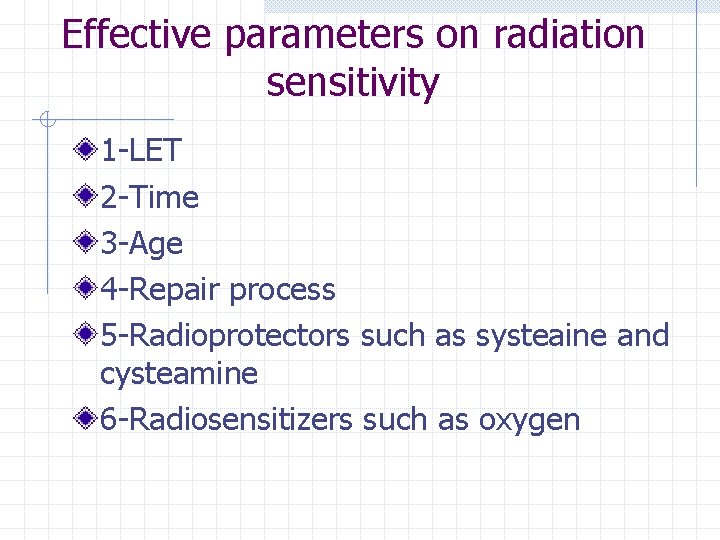 Effective parameters on radiation sensitivity

1-LET
2-Time
3-Age
4-Repair process
5-Radioprotectors such as systeaine and cysteamine
6-Radiosensitizers such as oxygen